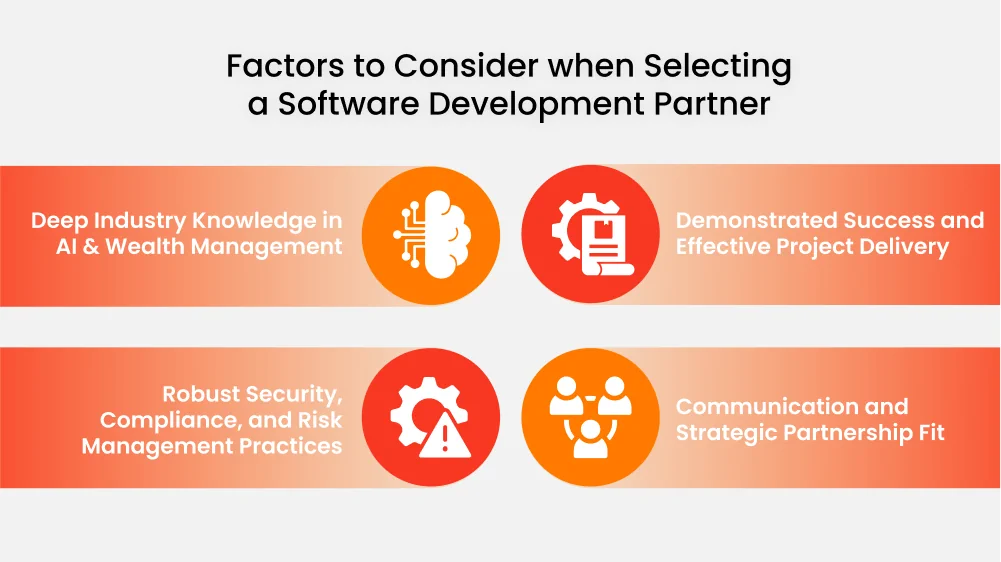 Factors to Consider when Selecting a Software Development Partner

Deep Industry Knowledge in AI & Wealth Management

Demonstrated Success and Effective Project Delivery

Robust Security, Compliance, and Risk Management Practices

Communication and Strategic Partnership Fit